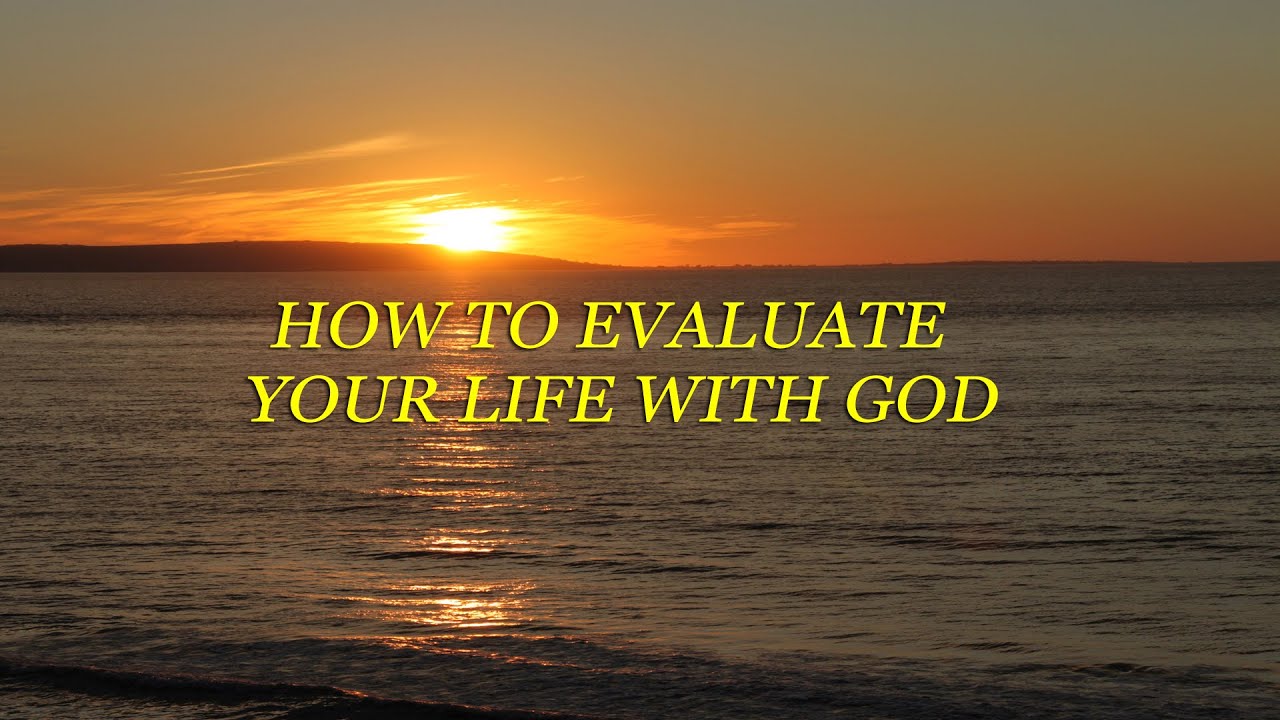 HOW TO EVALUATE
YOUR LIFE WITH GOD